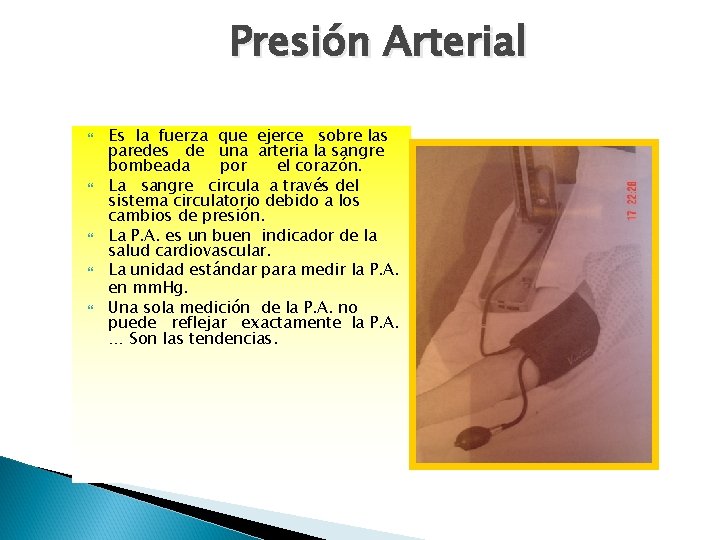 Presión Arterial

Es la fuerza que ejerce sobre las paredes de una arteria la sangre bombeada por el corazón.

La sangre circula a través del sistema circulatorio debido a los cambios de presión.

La P.A. es un buen indicador de la salud cardiovascular.

La unidad estándar para medir la P.A. en mmHg.

Una sola medición de la P.A. no puede reflejar exactamente la P.A. … Son las tendencias.

17 22:28